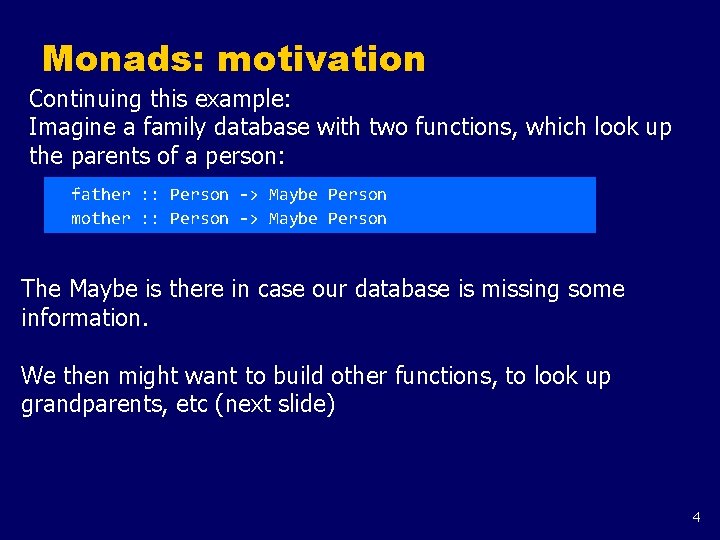 Monads: motivation

Continuing this example:
Imagine a family database with two functions, which look up the parents of a person:

father :: Person -> Maybe Person
mother :: Person -> Maybe Person

The Maybe is there in case our database is missing some information.

We then might want to build other functions, to look up grandparents, etc (next slide)

4